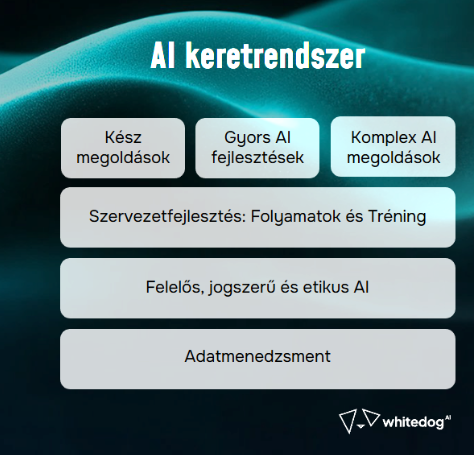 AI keretrendszer

Kész megoldások

Gyors AI fejlesztések

Komplex AI megoldások

Szervezetfejlesztés: Folyamatok és Tréning

Felelős, jogszerű és etikus AI

Adatmenedzsment

whitedog AI